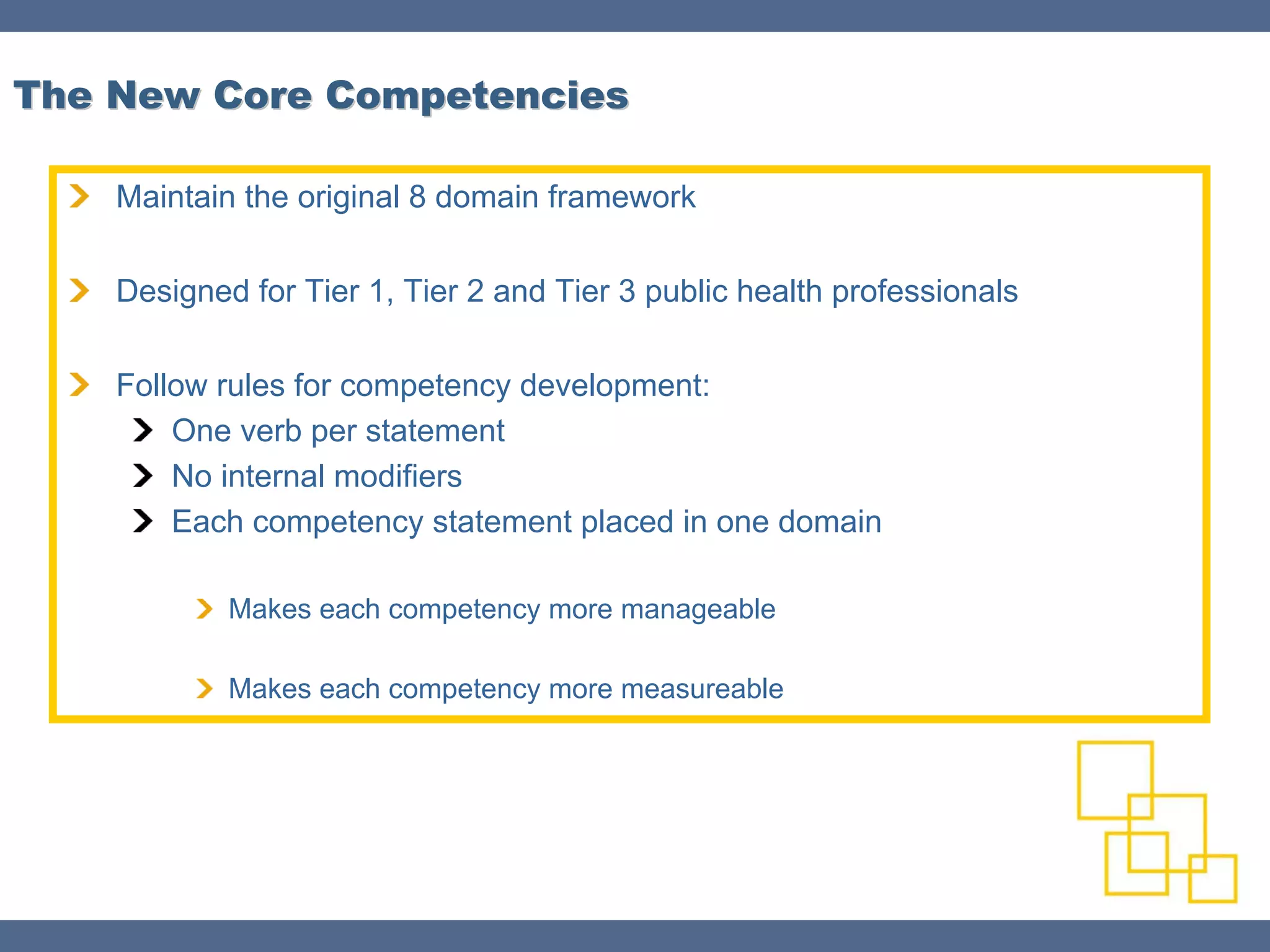 The New Core Competencies

Maintain the original 8 domain framework

Designed for Tier 1, Tier 2 and Tier 3 public health professionals

Follow rules for competency development:
One verb per statement
No internal modifiers
Each competency statement placed in one domain

Makes each competency more manageable

Makes each competency more measureable